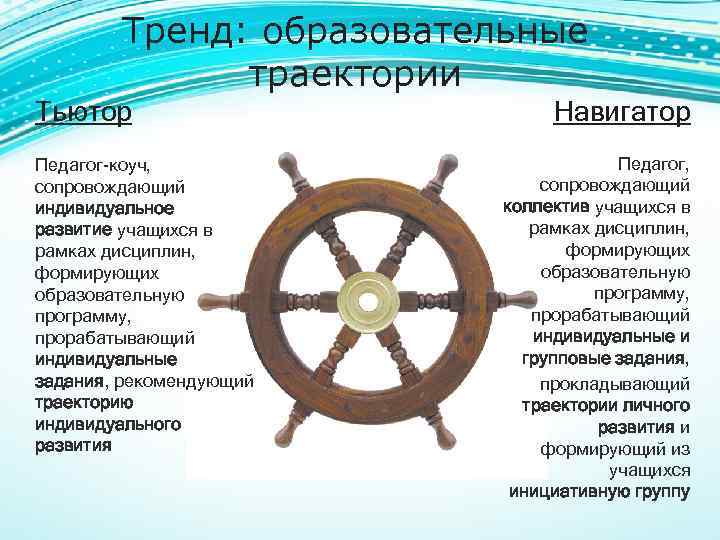 Тренд: образовательные траектории

Тьютор

Педагог-коуч, сопровождающий индивидуальное развитие учащихся в рамках дисциплин, формирующих образовательную программу, прорабатывающий индивидуальные задания, рекомендующий траекторию индивидуального развития

Навигатор

Педагог, сопровождающий коллектив учащихся в рамках дисциплин, формирующих образовательную программу, прорабатывающий индивидуальные и групповые задания, прокладывающий траектории личного развития и формирующий из учащихся инициативную группу